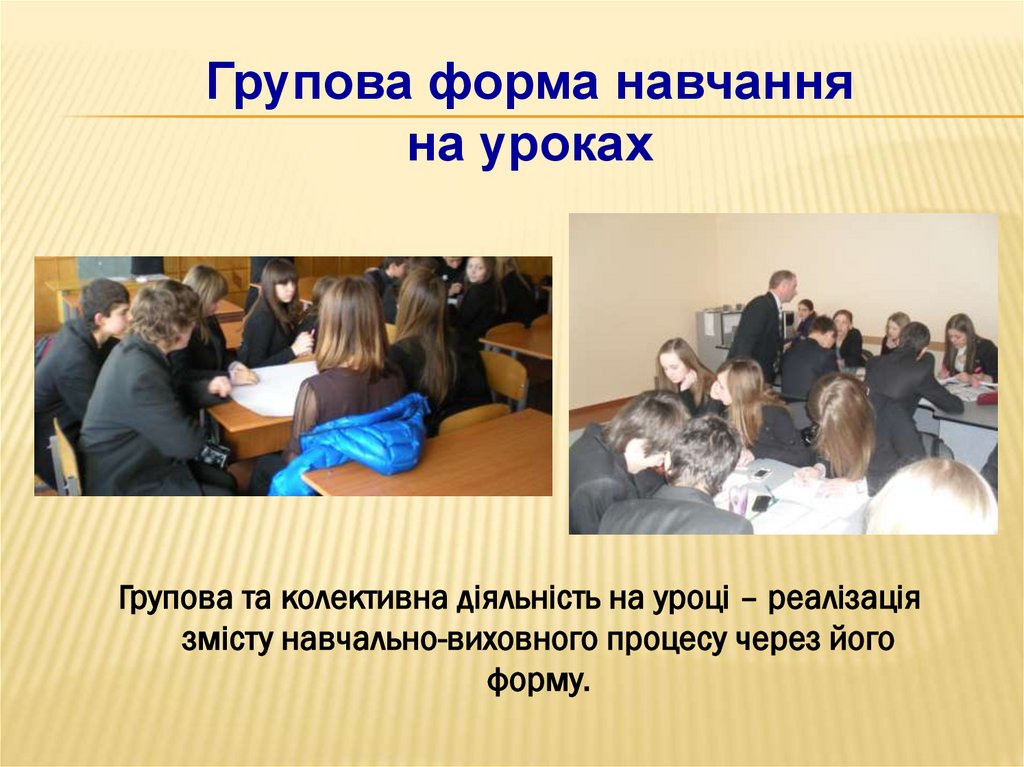 Групова форма навчання
на уроках

Групова та колективна діяльність на уроці – реалізація змісту навчально-виховного процесу через його форму.